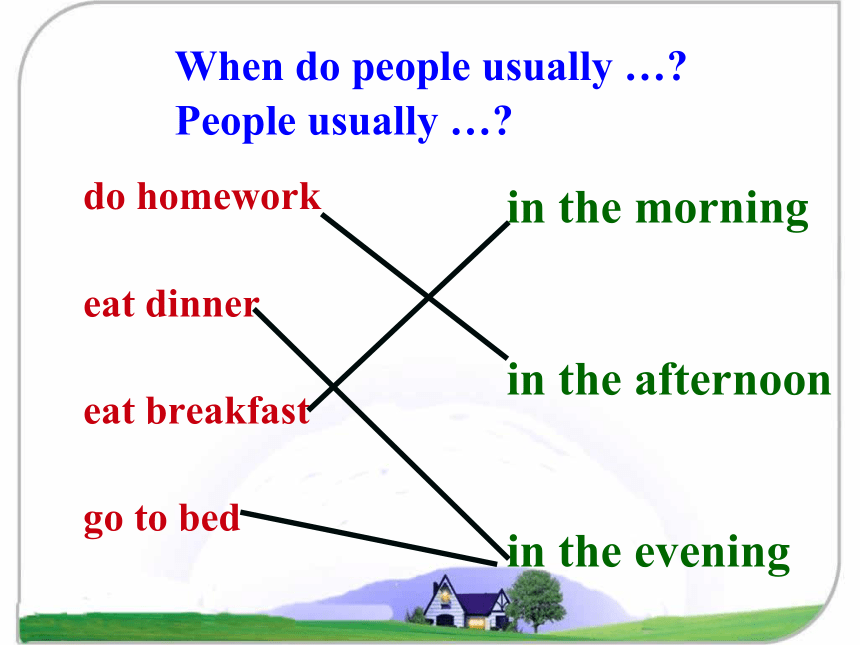 When do people usually …?
People usually …?

do homework

eat dinner

eat breakfast

go to bed

in the morning

in the afternoon

in the evening